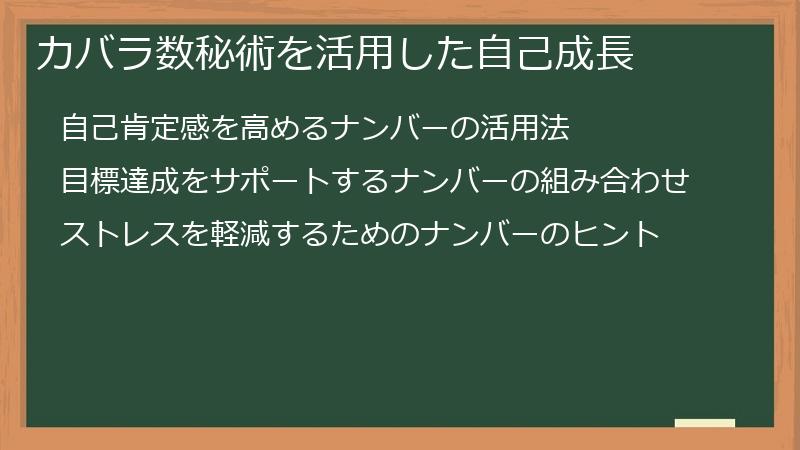 カバラ数秘術を活用した自己成長

自己肯定感を高めるナンバーの活用法

目標達成をサポートするナンバーの組み合わせ

ストレスを軽減するためのナンバーのヒント